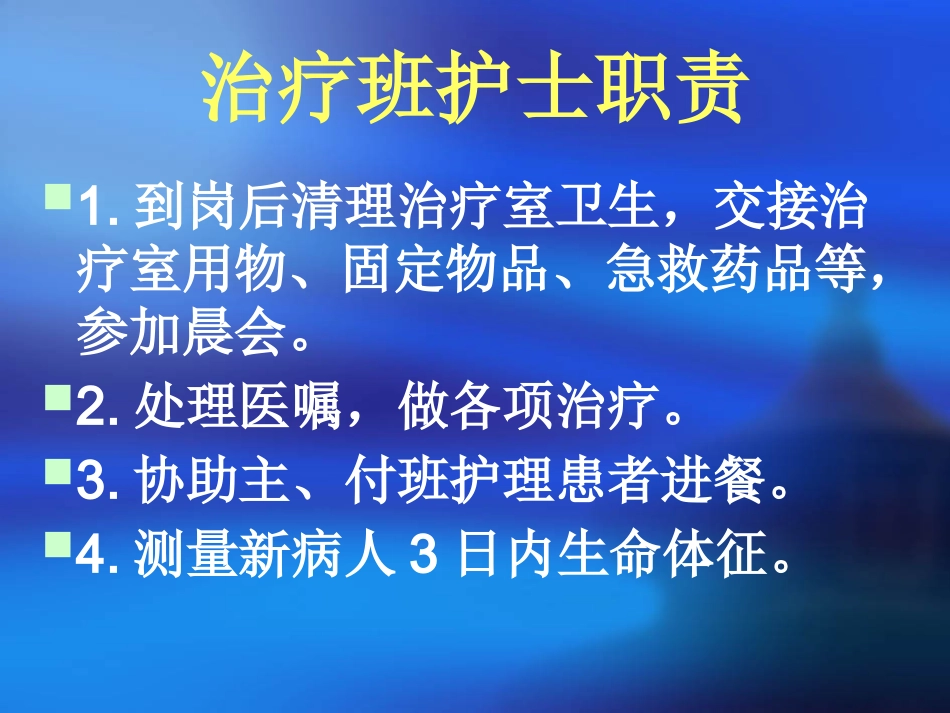 治疗班护士职责

1. 到岗后清理治疗室卫生，交接治疗室用物、固定物品、急救药品等，参加晨会。

2. 处理医嘱，做各项治疗。

3. 协助主、付班护理患者进餐。

4. 测量新病人 3 日内生命体征。